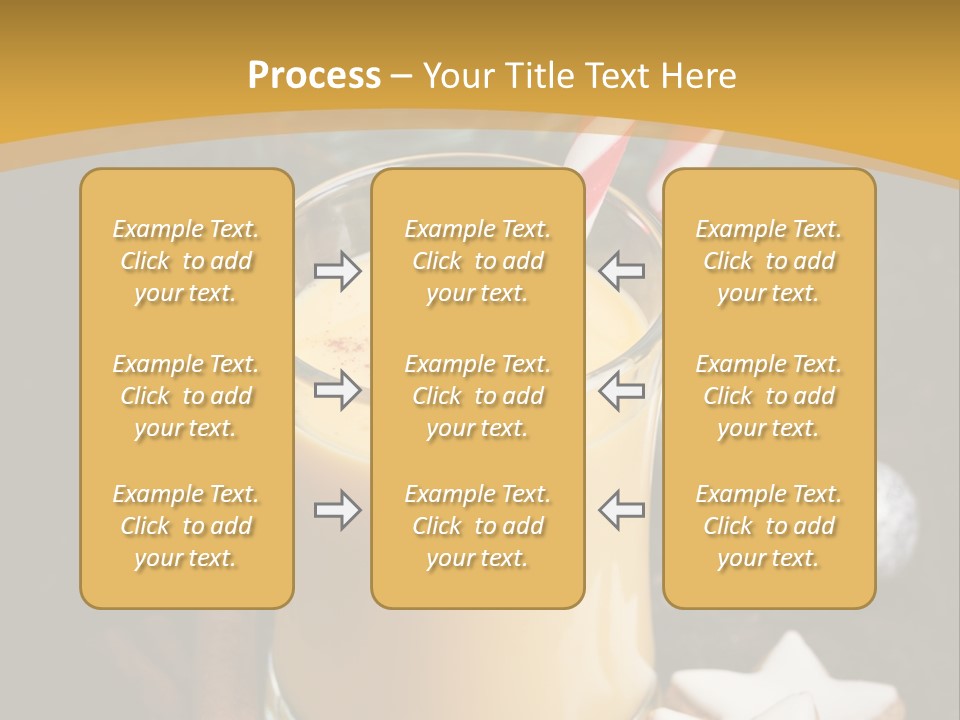 Process – Your Title Text Here

Example Text. Click to add your text.

Example Text. Click to add your text.

Example Text. Click to add your text.

Example Text. Click to add your text.

Example Text. Click to add your text.

Example Text. Click to add your text.

Example Text. Click to add your text.

Example Text. Click to add your text.

Example Text. Click to add your text.